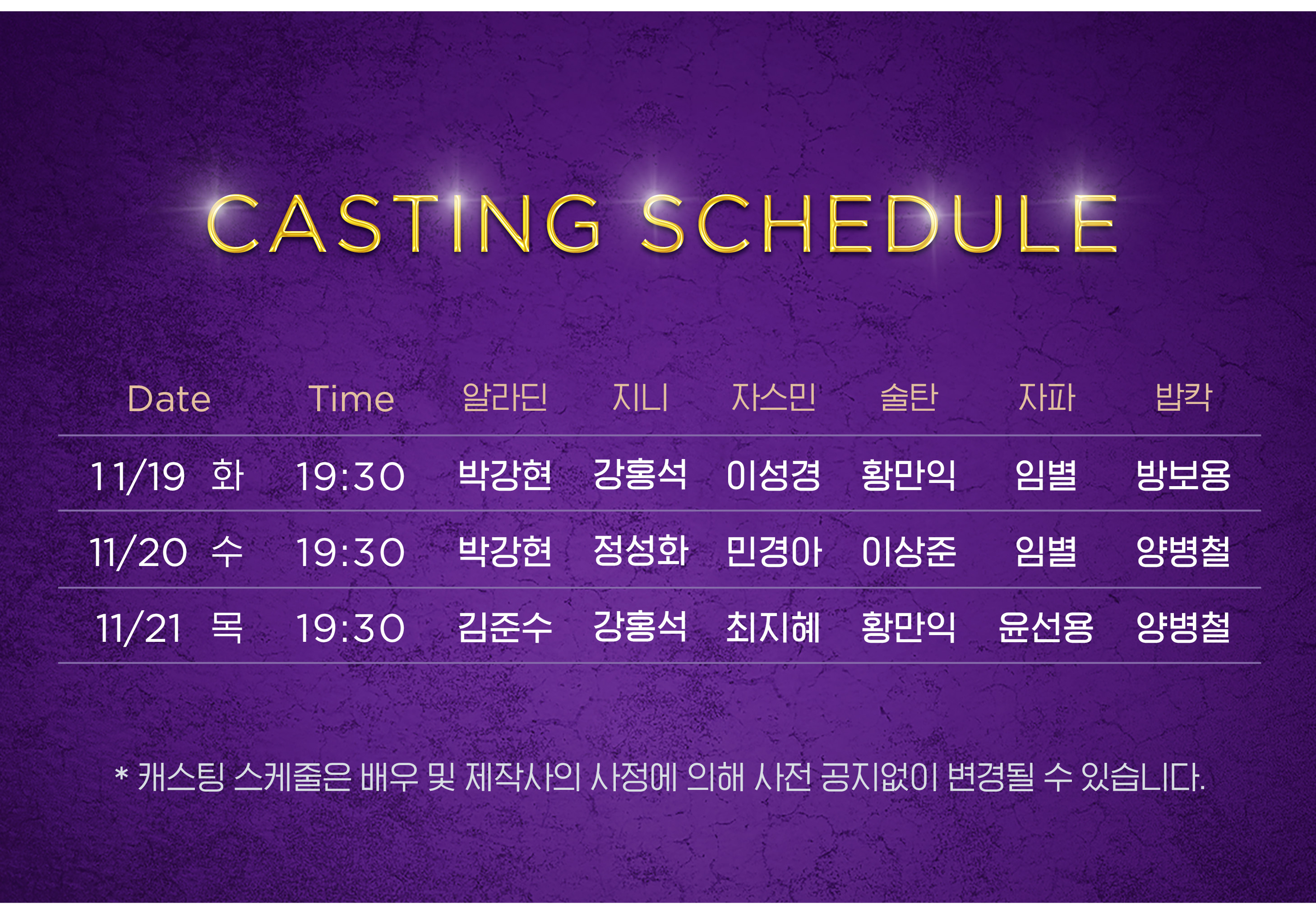 CASTING SCHEDULE

| Date | Time | 알라딘 | 지니 | 자스민 | 술탄 | 자파 | 밥칵 |
|---|---|---|---|---|---|---|---|
| 11/19 화 | 19:30 | 박강현 | 강홍석 | 이성경 | 황만익 | 임별 | 방보용 |
| 11/20 수 | 19:30 | 박강현 | 정성화 | 민경아 | 이상준 | 임별 | 양병철 |
| 11/21 목 | 19:30 | 김준수 | 강홍석 | 최지혜 | 황만익 | 윤선용 | 양병철 |

* 캐스팅 스케줄은 배우 및 제작사의 사정에 의해 사전 공지없이 변경될 수 있습니다.